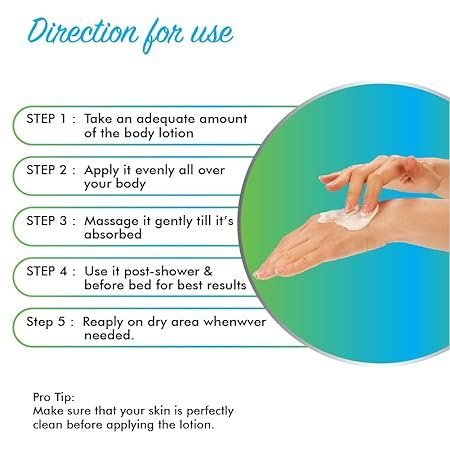 Direction for use

STEP 1 : Take an adequate amount of the body lotion

STEP 2 : Apply it evenly all over your body

STEP 3 : Massage it gently till it's absorbed

STEP 4 : Use it post-shower & before bed for best results

Step 5 : Reaply on dry area whenwver needed.

Pro Tip:
Make sure that your skin is perfectly clean before applying the lotion.